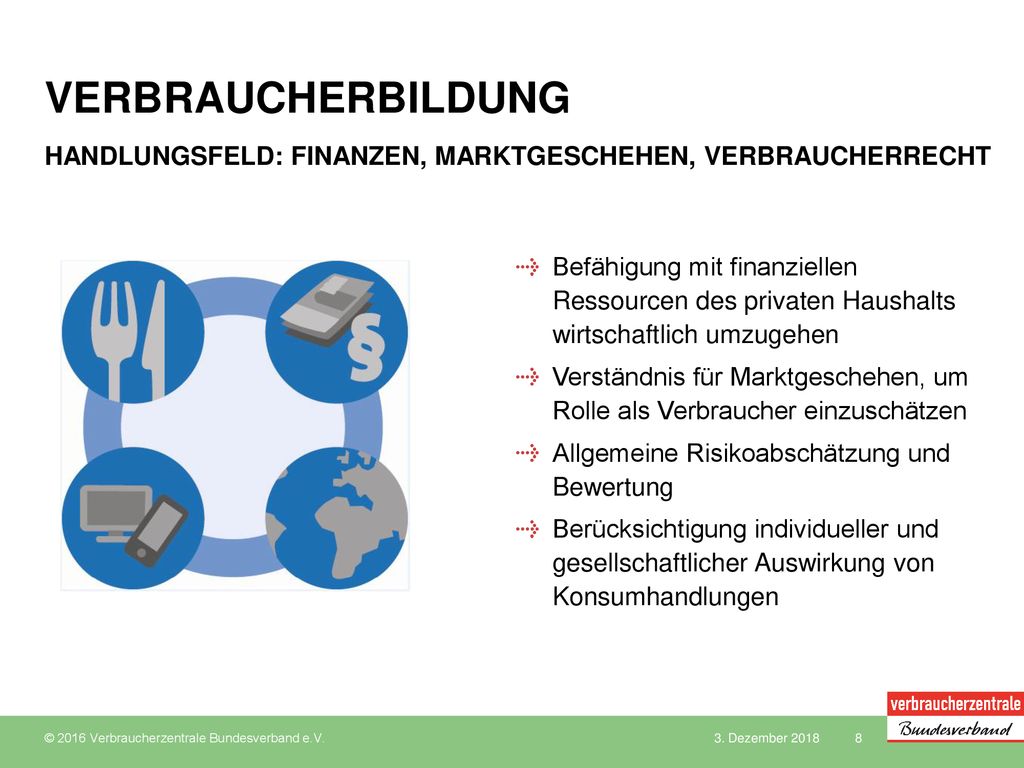 VERBRAUCHERBILDUNG

HANDLUNGSFELD: FINANZEN, MARKTGESCHEHEN, VERBRAUCHERRECHT

§

Befähigung mit finanziellen Ressourcen des privaten Haushalts wirtschaftlich umzugehen

Verständnis für Marktgeschehen, um Rolle als Verbraucher einzuschätzen

Allgemeine Risikoabschätzung und Bewertung

Berücksichtigung individueller und gesellschaftlicher Auswirkung von Konsumhandlungen

© 2016 Verbraucherzentrale Bundesverband e.V.

3. Dezember 2018

8

verbraucherzentrale

Bundesverband